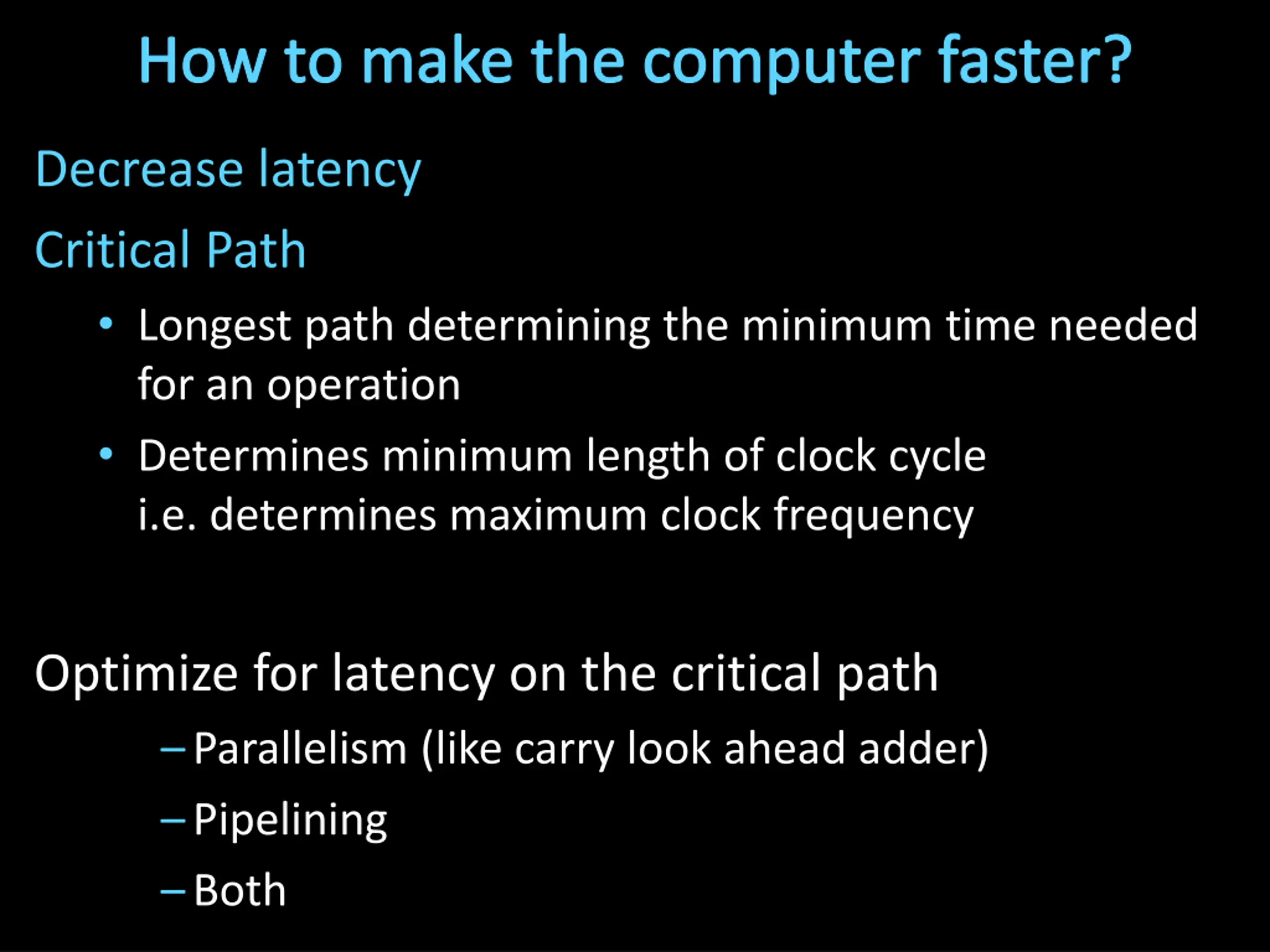 How to make the computer faster?

Decrease latency

Critical Path

• Longest path determining the minimum time needed for an operation

• Determines minimum length of clock cycle
i.e. determines maximum clock frequency

Optimize for latency on the critical path

– Parallelism (like carry look ahead adder)

– Pipelining

– Both